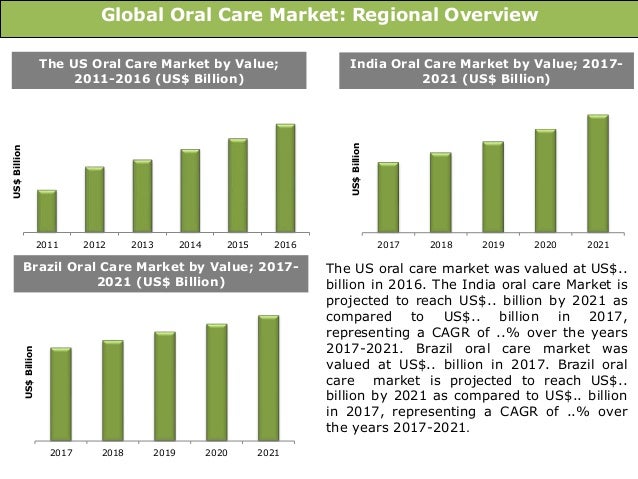 Global Oral Care Market: Regional Overview

The US Oral Care Market by Value; 2011-2016 (US$ Billion)

US$ Billion

2011 2012 2013 2014 2015 2016

India Oral Care Market by Value; 2017-2021 (US$ Billion)

US$ Billion

2017 2018 2019 2020 2021

Brazil Oral Care Market by Value; 2017-2021 (US$ Billion)

US$ Billion

2017 2018 2019 2020 2021

The US oral care market was valued at US$.. billion in 2016. The India oral care Market is projected to reach US$.. billion by 2021 as compared to US$.. billion in 2017, representing a CAGR of ..% over the years 2017-2021. Brazil oral care market was valued at US$.. billion in 2017. Brazil oral care market is projected to reach US$.. billion by 2021 as compared to US$.. billion in 2017, representing a CAGR of ..% over the years 2017-2021.